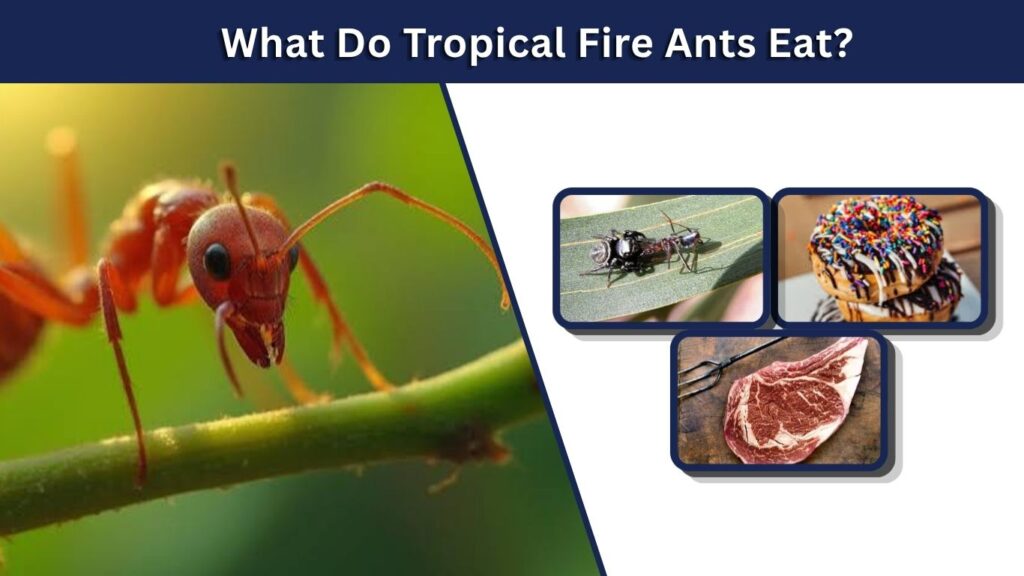 What Do Tropical Fire Ants Eat?